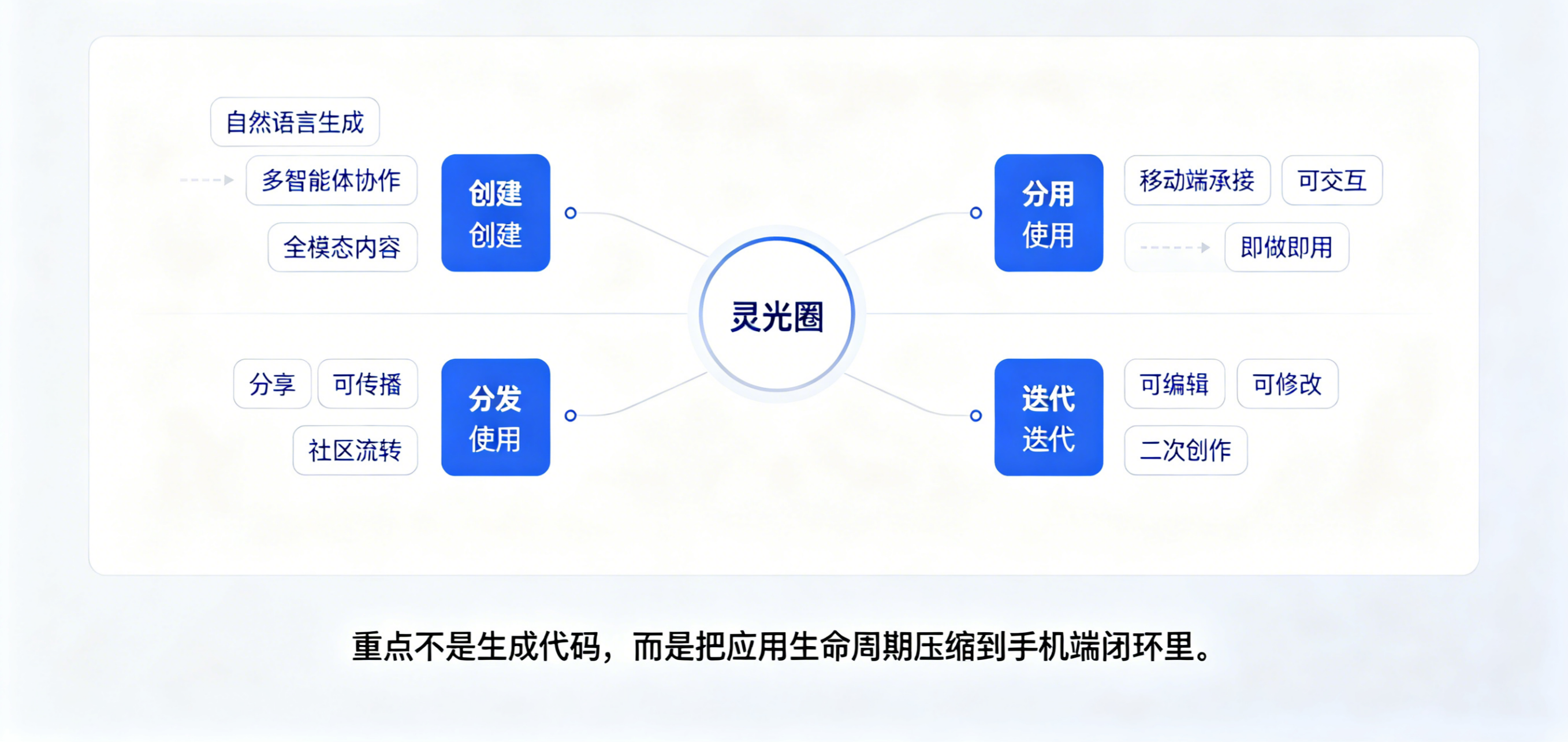 自然语言生成

多智能体协作

全模态内容

创建
创建

分用
使用

移动端承接

可交互

即做即用

灵光圈

分享

可传播

社区流转

分发
使用

迭代
迭代

可编辑

可修改

二次创作

重点不是生成代码，而是把应用生命周期压缩到手机端闭环里。